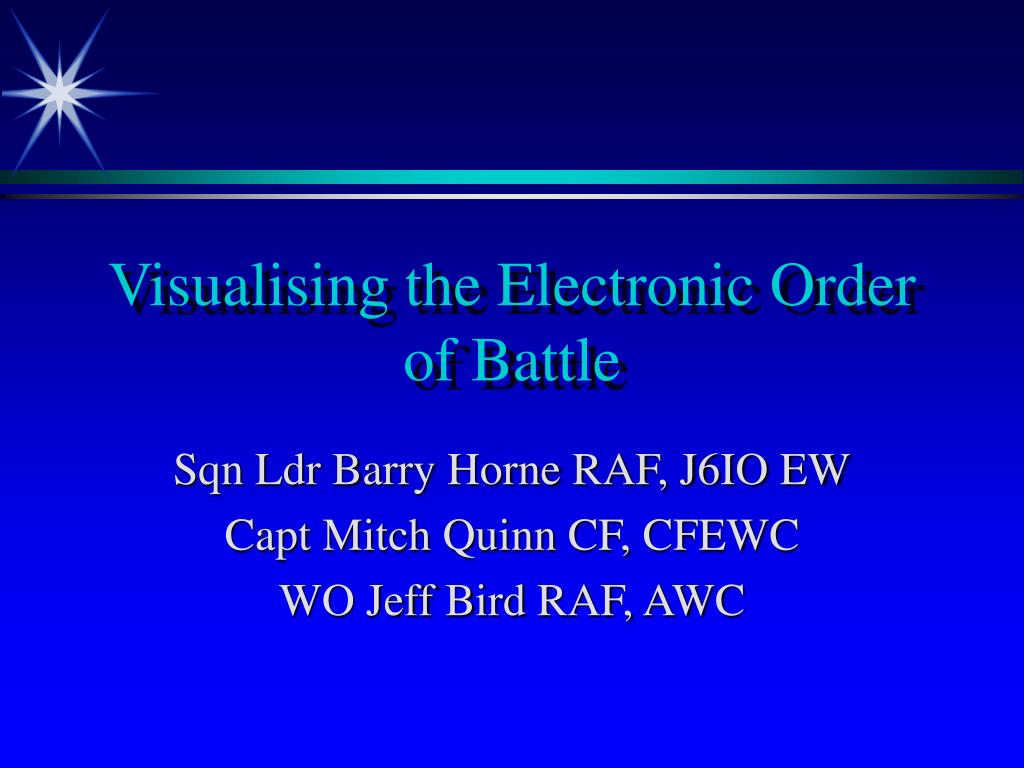 Visualising the Electronic Order of Battle

Sqn Ldr Barry Horne RAF, J6IO EW

Capt Mitch Quinn CF, CFEWC

WO Jeff Bird RAF, AWC